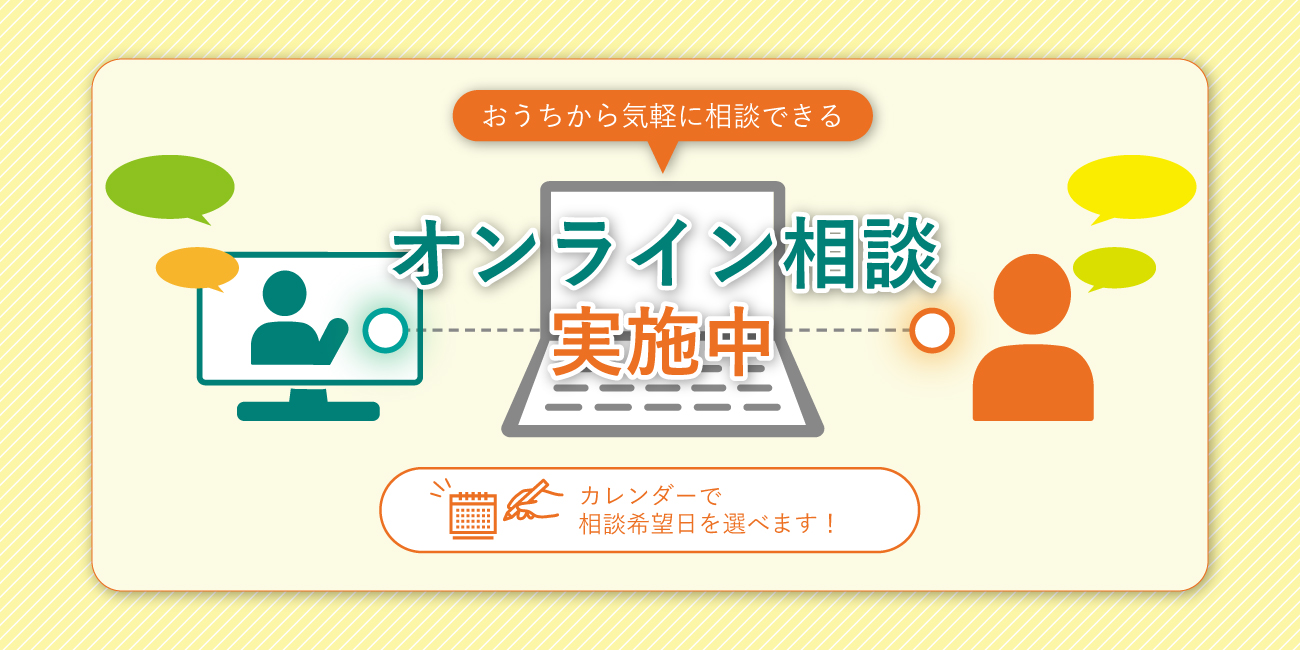 おうちから気軽に相談できる

オンライン相談
実施中

カレンダーで
相談希望日を選べます！